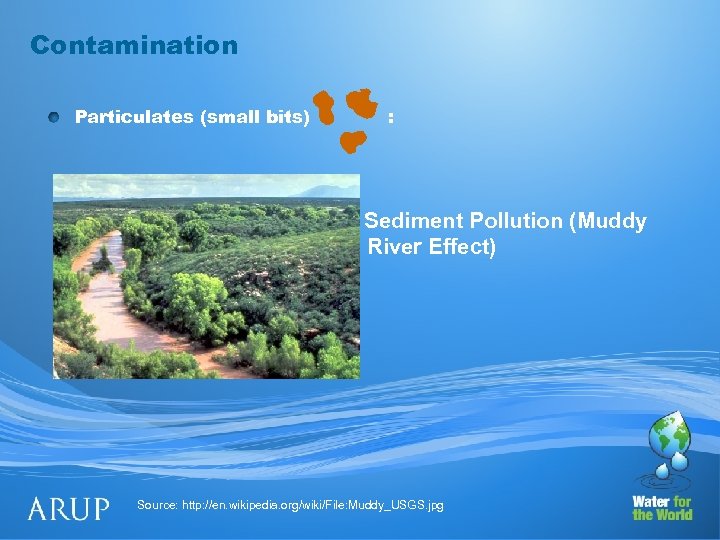 Contamination

Particulates (small bits) :

Sediment Pollution (Muddy River Effect)

ARUP

Source: http://en.wikipedia.org/wiki/File:Muddy_USGS.jpg

Water for the World